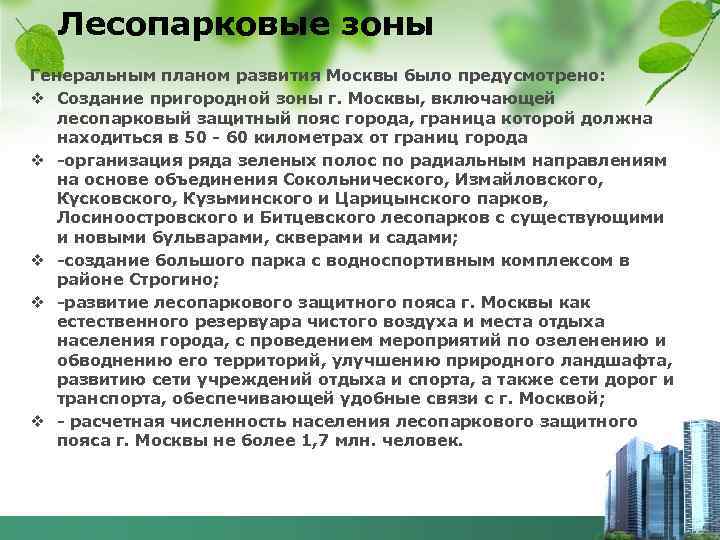 Лесопарковые зоны

Генеральным планом развития Москвы было предусмотрено:

❖ Создание пригородной зоны г. Москвы, включающей лесопарковый защитный пояс города, граница которой должна находиться в 50 - 60 километрах от границ города

❖ -организация ряда зеленых полос по радиальным направлениям на основе объединения Сокольнического, Измайловского, Кусковского, Кузьминского и Царицынского парков, Лосиноостровского и Битцевского лесопарков с существующими и новыми бульварами, скверами и садами;

❖ -создание большого парка с водноспортивным комплексом в районе Строгино;

❖ -развитие лесопаркового защитного пояса г. Москвы как естественного резервуара чистого воздуха и места отдыха населения города, с проведением мероприятий по озеленению и обводнению его территорий, улучшению природного ландшафта, развитию сети учреждений отдыха и спорта, а также сети дорог и транспорта, обеспечивающей удобные связи с г. Москвой;

❖ - расчетная численность населения лесопаркового защитного пояса г. Москвы не более 1,7 млн. человек.